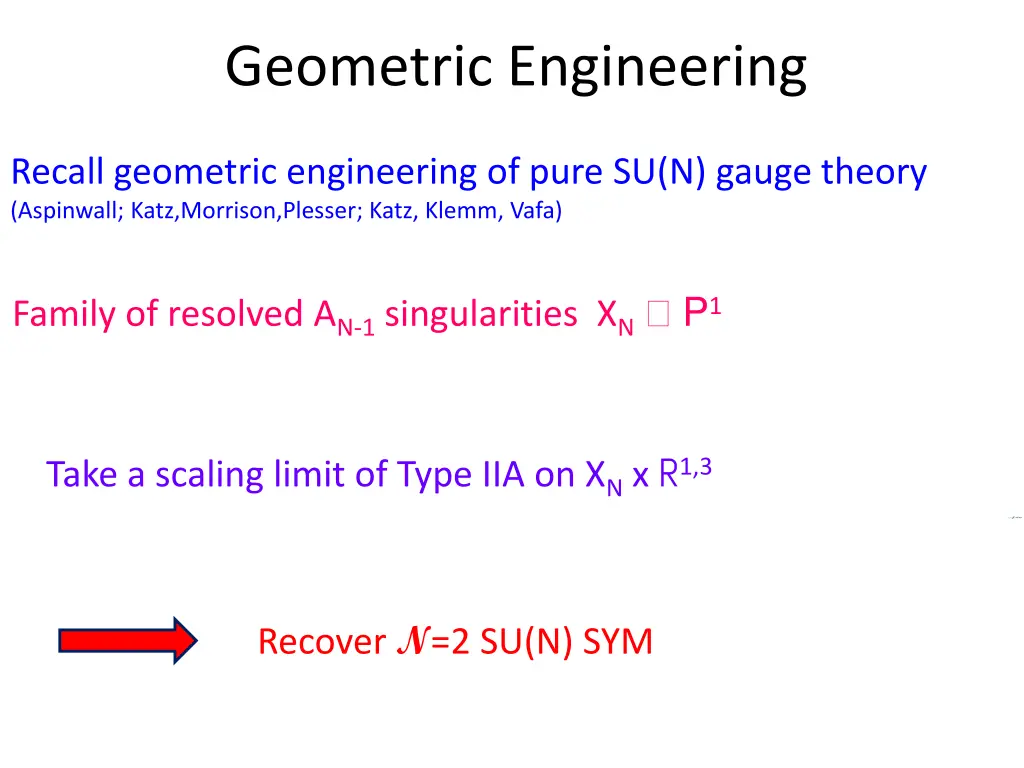 Geometric Engineering

Recall geometric engineering of pure SU(N) gauge theory
(Aspinwall; Katz,Morrison,Plesser; Katz, Klemm, Vafa)

Family of resolved $A_{N-1}$ singularities $X_N$ □ $P^1$

Take a scaling limit of Type IIA on $X_N$ x $R^{1,3}$

Recover $\mathcal{N}$=2 SU(N) SYM